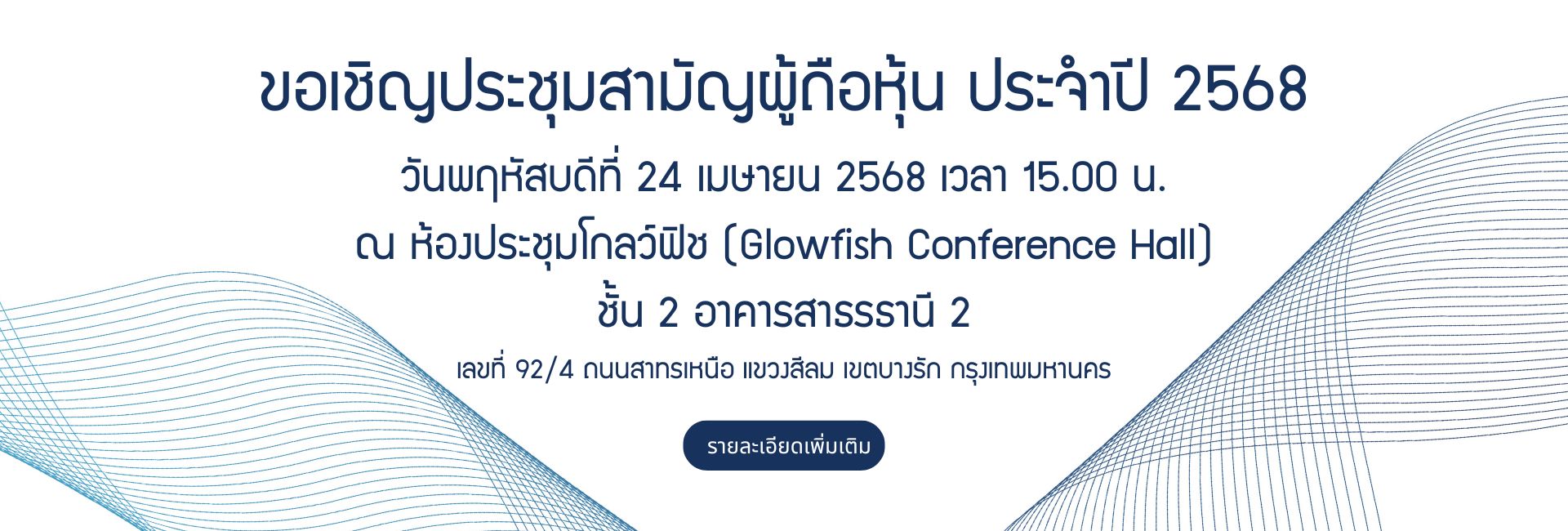 ขอเชิญประชุมสามัญผู้ถือหุ้น ประจำปี 2568

วันพฤหัสบดีที่ 24 เมษายน 2568 เวลา 15.00 น.

ณ ห้องประชุมโกลว์ฟิช (Glowfish Conference Hall)

ชั้น 2 อาคารสาธรธานี 2

เลขที่ 92/4 ถนนสาทรเหนือ แขวงสีลม เขตบางรัก กรุงเทพมหานคร

รายละเอียดเพิ่มเติม